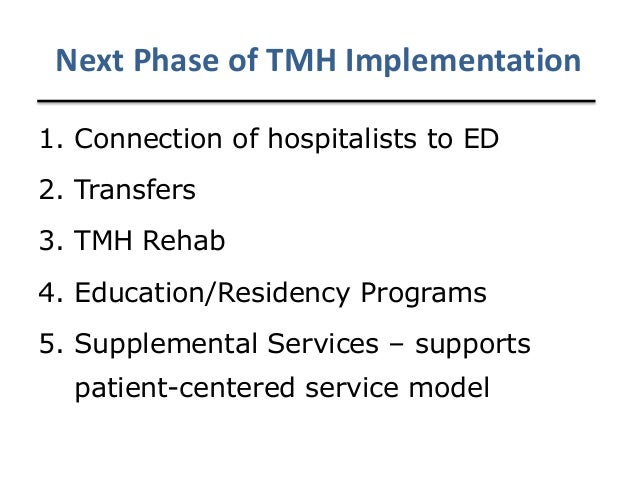 Next Phase of TMH Implementation

1. Connection of hospitalists to ED
2. Transfers
3. TMH Rehab
4. Education/Residency Programs
5. Supplemental Services – supports patient-centered service model